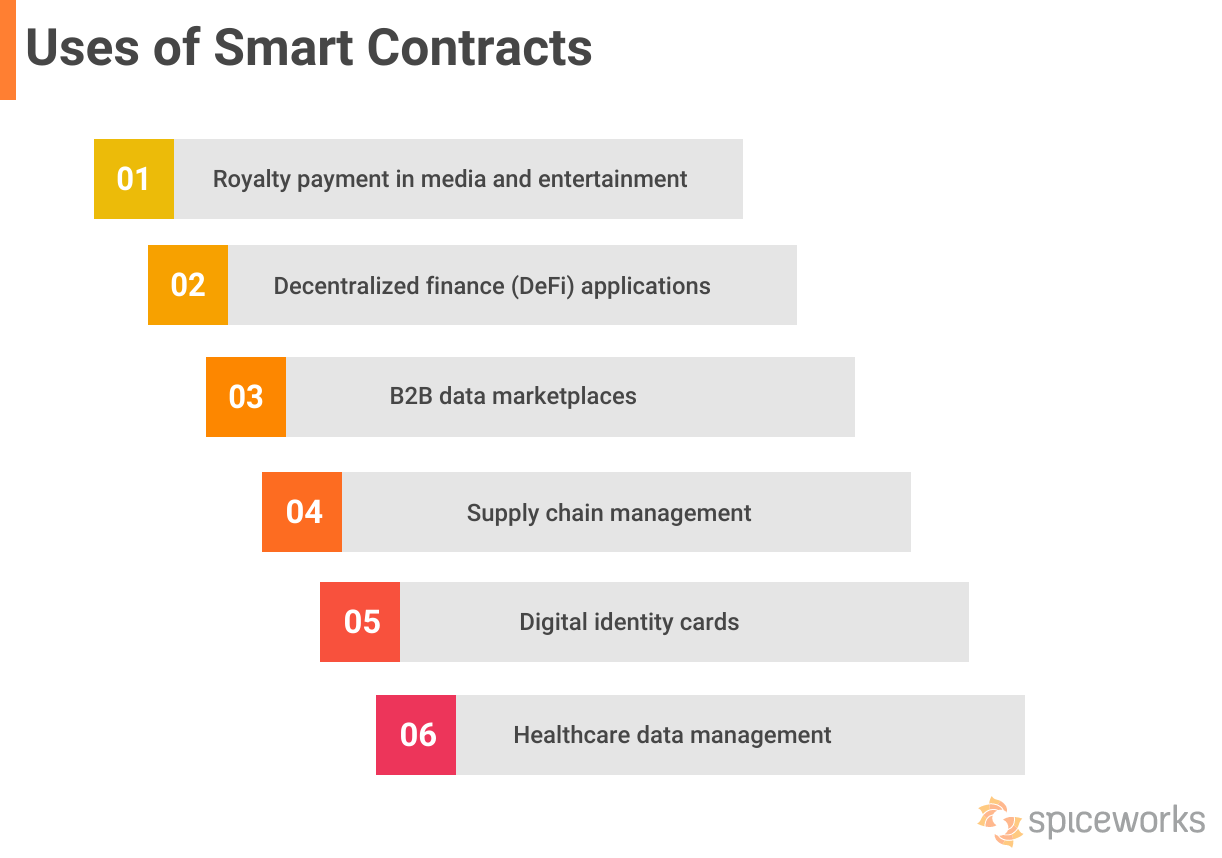 Uses of Smart Contracts

01 Royalty payment in media and entertainment

02 Decentralized finance (DeFi) applications

03 B2B data marketplaces

04 Supply chain management

05 Digital identity cards

06 Healthcare data management

spiceworks